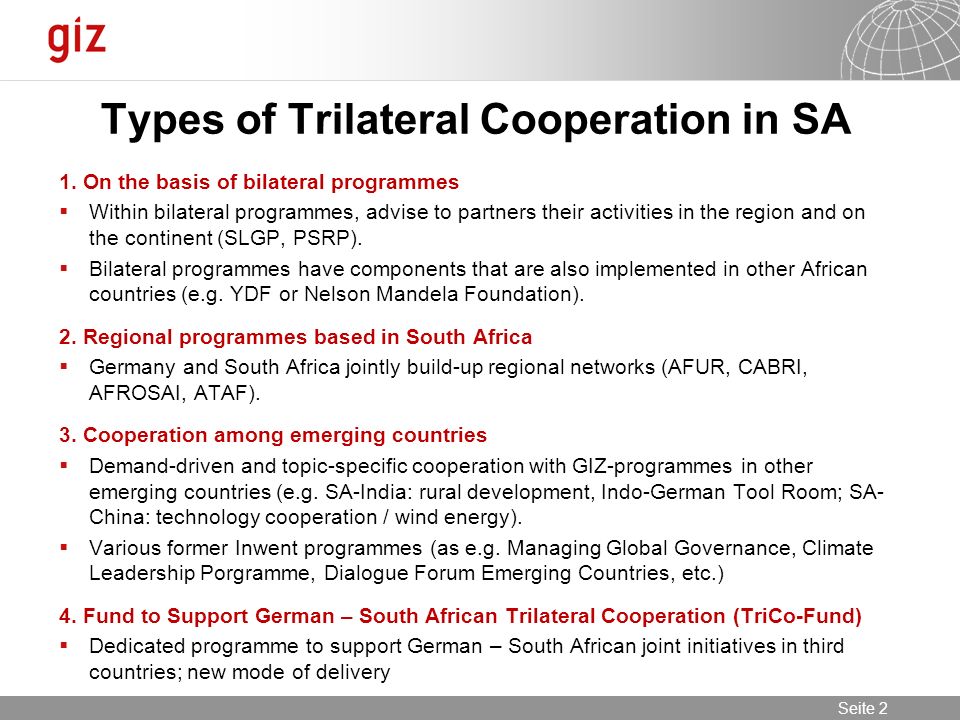 giz

Types of Trilateral Cooperation in SA

1. On the basis of bilateral programmes

▪ Within bilateral programmes, advise to partners their activities in the region and on the continent (SLGP, PSRP).

▪ Bilateral programmes have components that are also implemented in other African countries (e.g. YDF or Nelson Mandela Foundation).

2. Regional programmes based in South Africa

▪ Germany and South Africa jointly build-up regional networks (AFUR, CABRI, AFROSAI, ATAF).

3. Cooperation among emerging countries

▪ Demand-driven and topic-specific cooperation with GIZ-programmes in other emerging countries (e.g. SA-India: rural development, Indo-German Tool Room; SA-China: technology cooperation / wind energy).

▪ Various former Inwent programmes (as e.g. Managing Global Governance, Climate Leadership Porgramme, Dialogue Forum Emerging Countries, etc.)

4. Fund to Support German – South African Trilateral Cooperation (TriCo-Fund)

▪ Dedicated programme to support German – South African joint initiatives in third countries; new mode of delivery

Seite 2